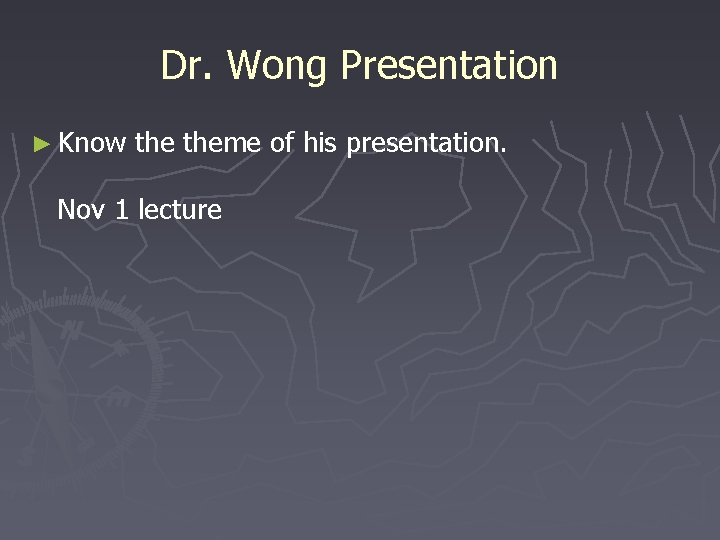 Dr. Wong Presentation

► Know the theme of his presentation.

Nov 1 lecture